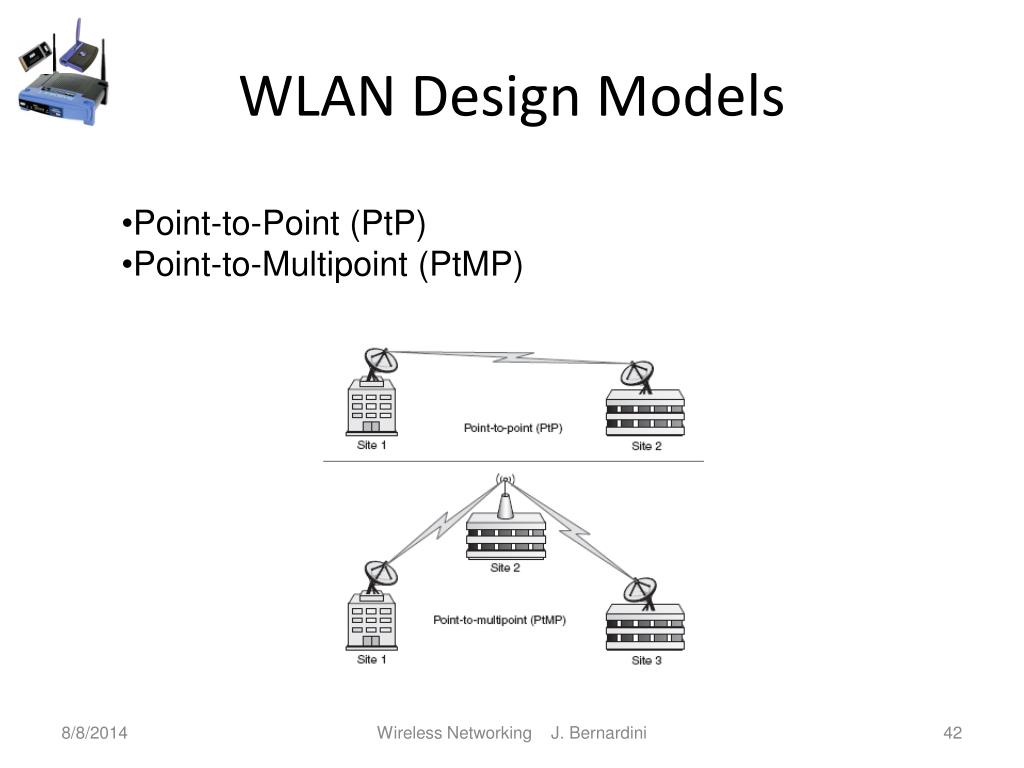 WLAN Design Models

•Point-to-Point (PtP)
•Point-to-Multipoint (PtMP)

Site 1
Point-to-point (PtP)
Site 2

Site 2
Site 1
Point-to-multipoint (PtMP)
Site 3

8/8/2014
Wireless Networking J. Bernardini
42